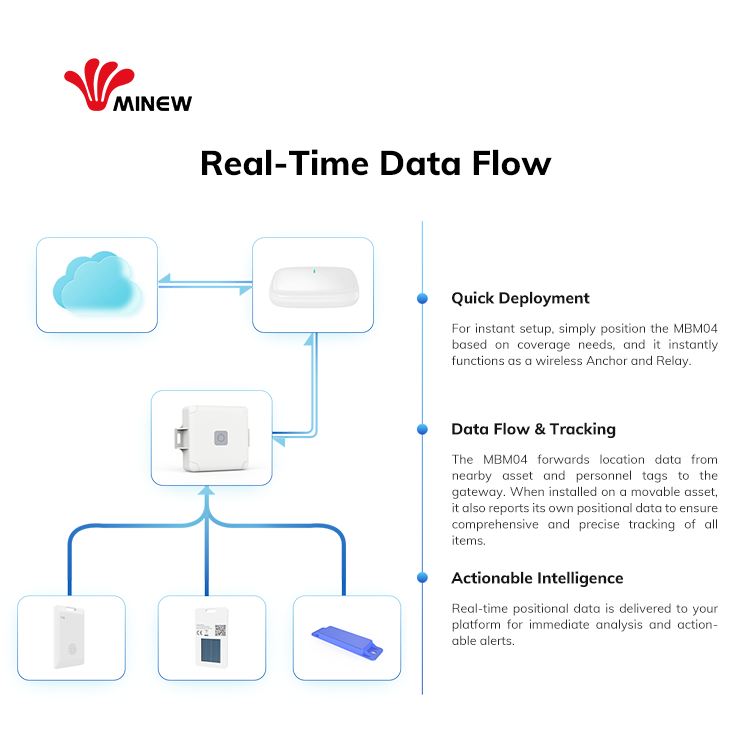 MINEW

Real-Time Data Flow

Quick Deployment

For instant setup, simply position the MBM04 based on coverage needs, and it instantly functions as a wireless Anchor and Relay.

Data Flow & Tracking

The MBM04 forwards location data from nearby asset and personnel tags to the gateway. When installed on a movable asset, it also reports its own positional data to ensure comprehensive and precise tracking of all items.

Actionable Intelligence

Real-time positional data is delivered to your platform for immediate analysis and actionable alerts.